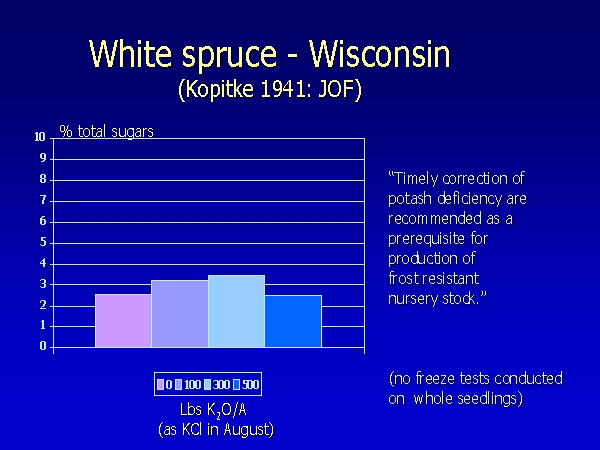 White spruce - Wisconsin
(Kopitke 1941: JOF)

% total sugars

10
9
8
7
6
5
4
3
2
1
0

0 100 300 500

Lbs $K_2O$/A
(as KCl in August)

"Timely correction of potash deficiency are recommended as a prerequisite for production of frost resistant nursery stock."

(no freeze tests conducted on whole seedlings)